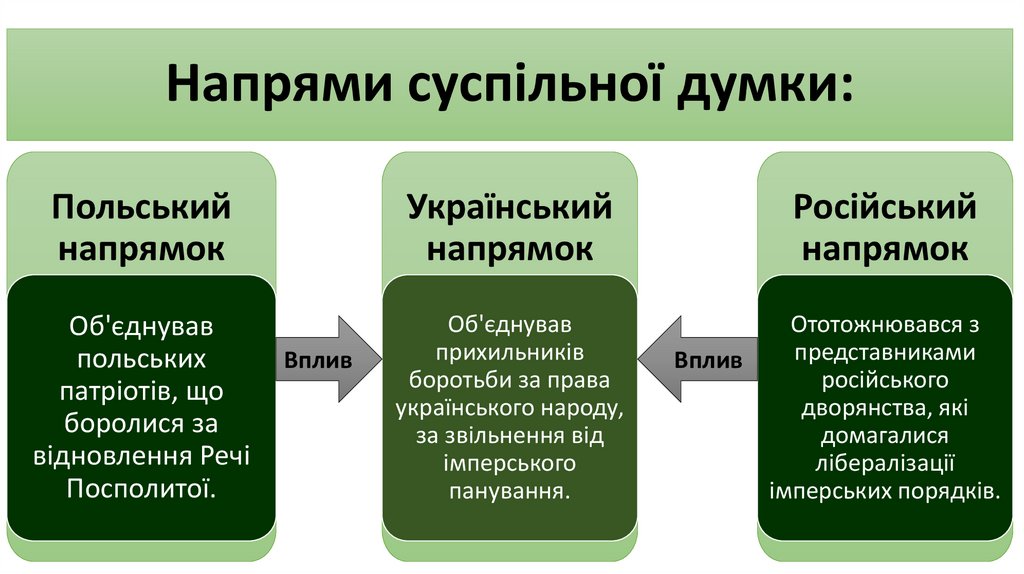 Напрями суспільної думки:

Польський напрямок

Об'єднував польських патріотів, що боролися за відновлення Речі Посполитої.

Вплив

Український напрямок

Об'єднував прихильників боротьби за права українського народу, за звільнення від імперського панування.

Вплив

Російський напрямок

Ототожнювався з представниками російського дворянства, які домагалися лібералізації імперських порядків.